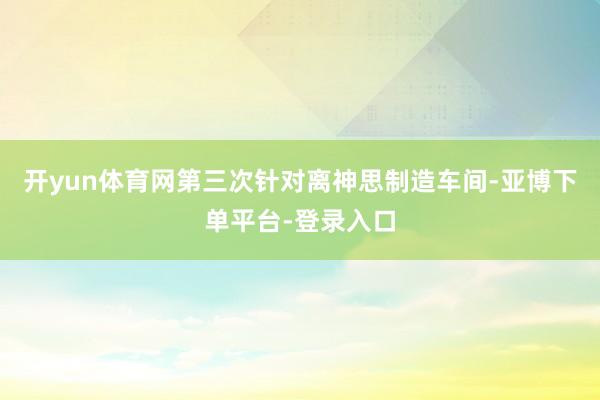 开yun体育网第三次针对离神思制造车间-亚博下单平台-登录入口